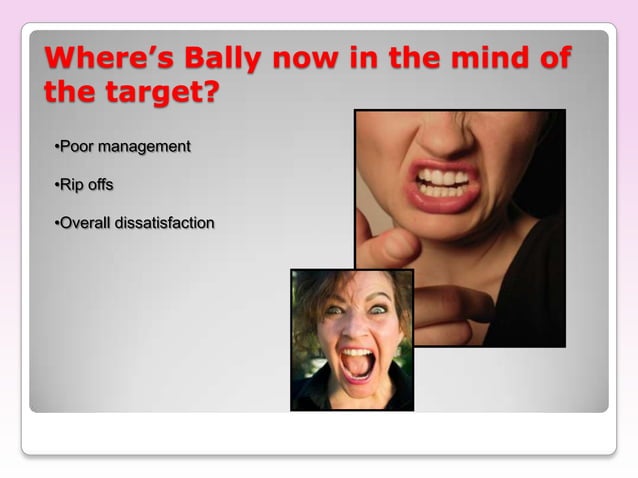 Where's Bally now in the mind of the target?

•Poor management

•Rip offs

•Overall dissatisfaction